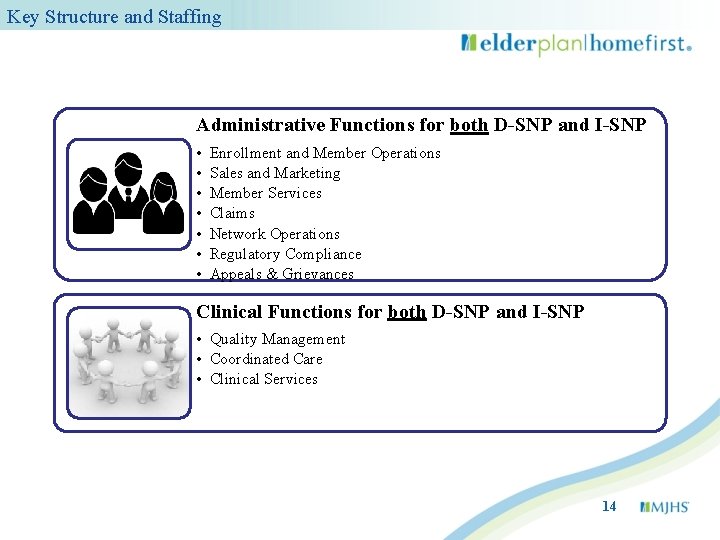 Key Structure and Staffing

elderplan|homefirst.

Administrative Functions for both D-SNP and I-SNP

• Enrollment and Member Operations
• Sales and Marketing
• Member Services
• Claims
• Network Operations
• Regulatory Compliance
• Appeals & Grievances

Clinical Functions for both D-SNP and I-SNP

• Quality Management
• Coordinated Care
• Clinical Services

14

MJHS